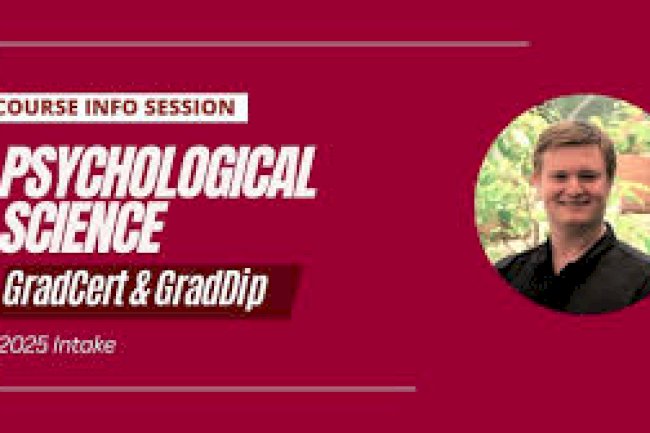 COURSE INFO SESSION

PSYCHOLOGICAL SCIENCE

GradCert & GradDip

2025 Intake